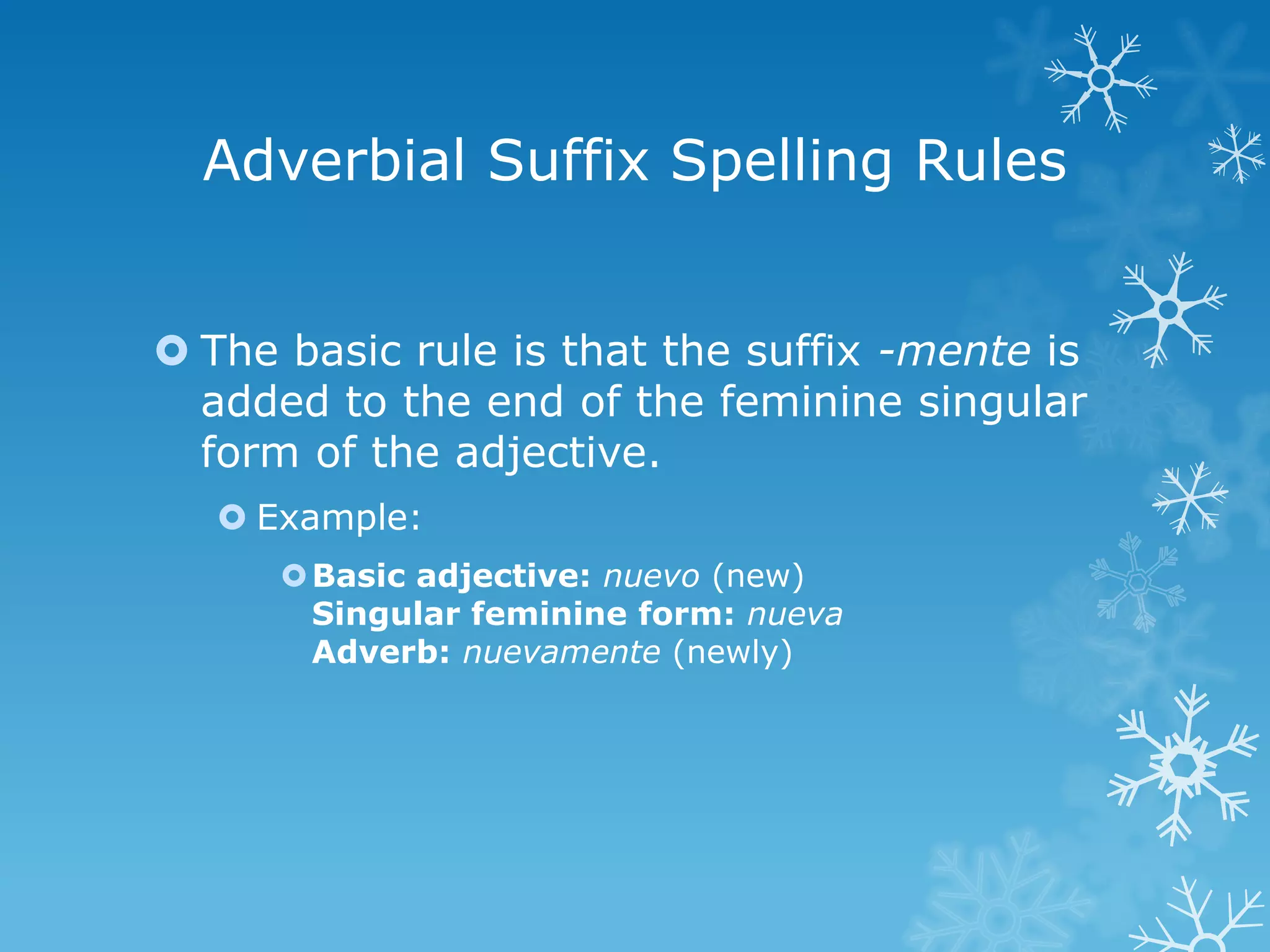 Adverbial Suffix Spelling Rules

The basic rule is that the suffix -mente is added to the end of the feminine singular form of the adjective.

Example:

Basic adjective: nuevo (new)
Singular feminine form: nueva
Adverb: nuevamente (newly)